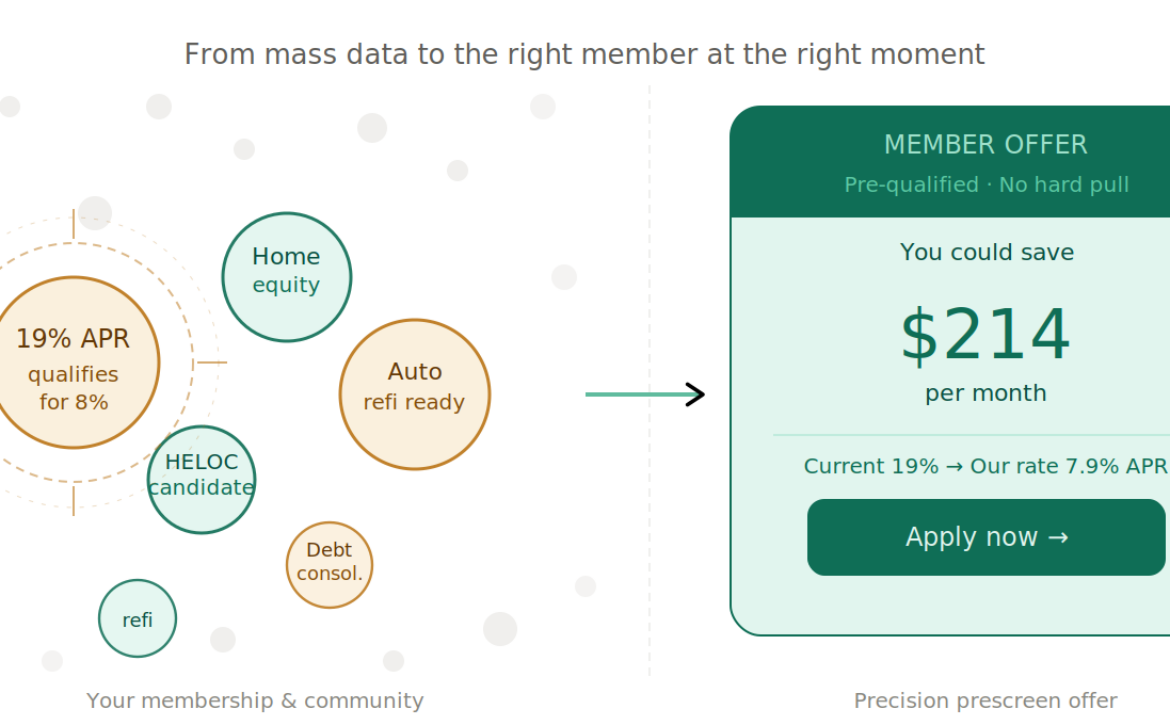 From mass data to the right member at the right moment

19% APR qualifies for 8%

Home equity

Auto refi ready

HELOC candidate

Debt consol.

refi

Your membership & community

MEMBER OFFER

Pre-qualified · No hard pull

You could save

$214

per month

Current 19% → Our rate 7.9% APR

Apply now →

Precision prescreen offer